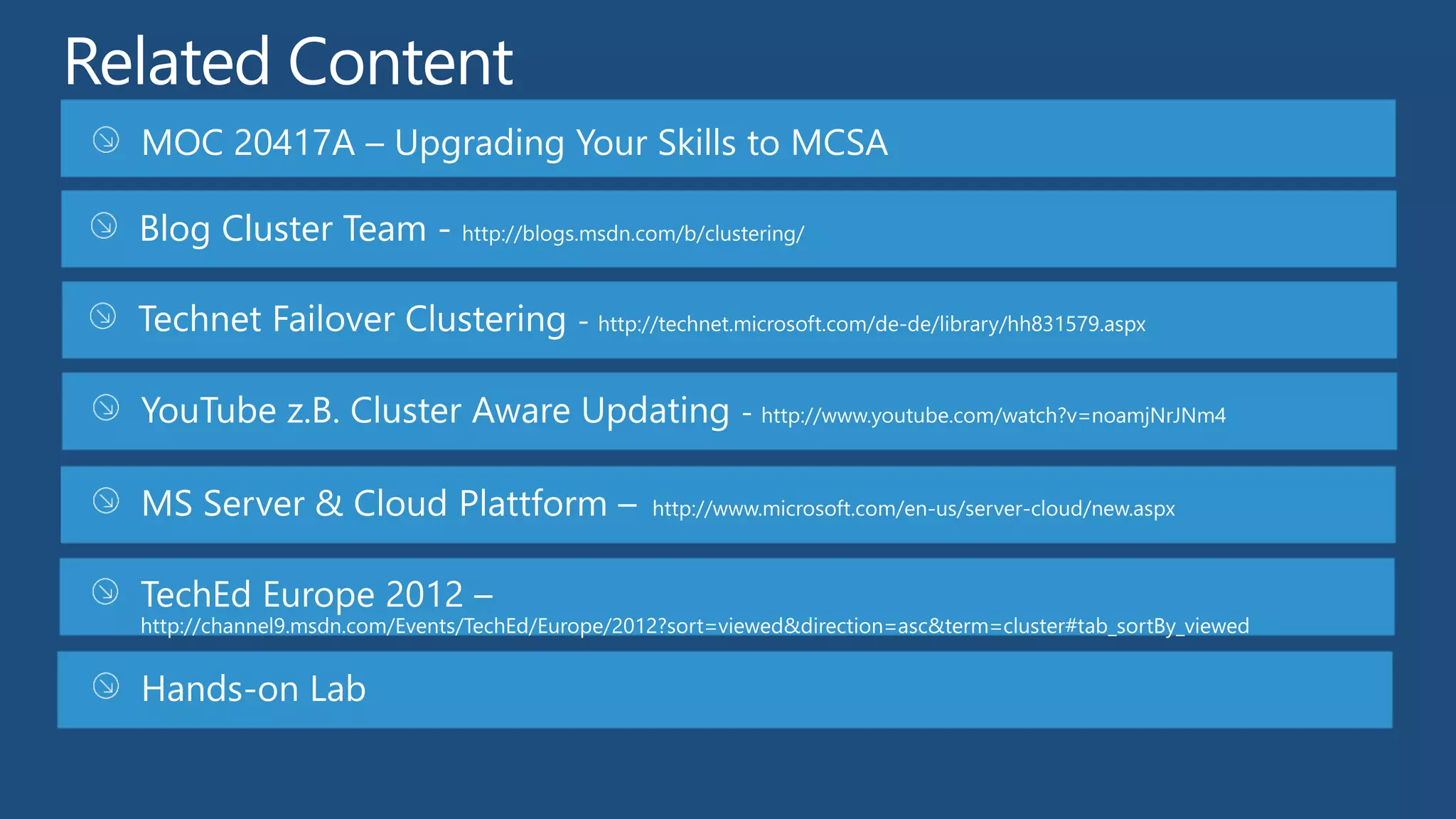 Related Content

MOC 20417A – Upgrading Your Skills to MCSA

Blog Cluster Team - http://blogs.msdn.com/b/clustering/

Technet Failover Clustering - http://technet.microsoft.com/de-de/library/hh831579.aspx

YouTube z.B. Cluster Aware Updating - http://www.youtube.com/watch?v=noamjNrJNm4

MS Server & Cloud Plattform – http://www.microsoft.com/en-us/server-cloud/new.aspx

TechEd Europe 2012 – http://channel9.msdn.com/Events/TechEd/Europe/2012?sort=viewed&direction=asc&term=cluster#tab_sortBy_viewed

Hands-on Lab